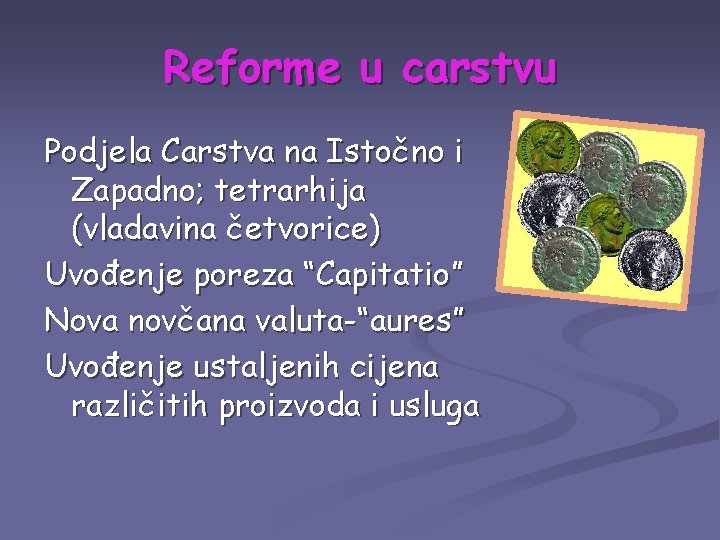 Reforme u carstvu

Podjela Carstva na Istočno i Zapadno; tetrarhija (vladavina četvorice)

Uvođenje poreza “Capitatio”

Nova novčana valuta-“aures”

Uvođenje ustaljenih cijena različitih proizvoda i usluga